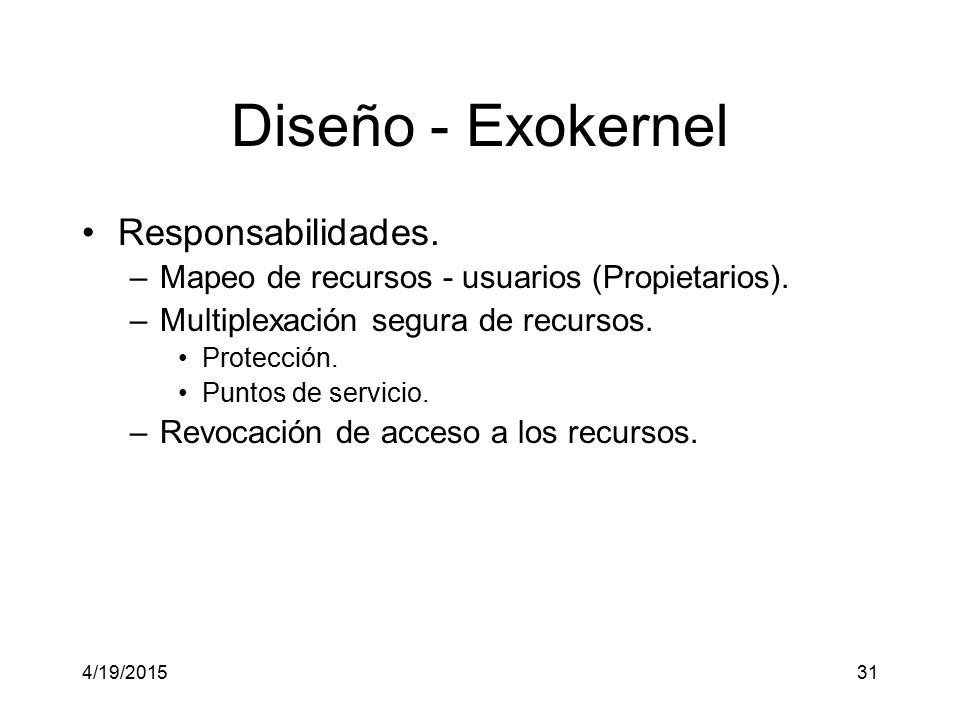 Diseño - Exokernel

• Responsabilidades.
  – Mapeo de recursos - usuarios (Propietarios).
  – Multiplexación segura de recursos.
    • Protección.
    • Puntos de servicio.
  – Revocación de acceso a los recursos.

4/19/2015

31